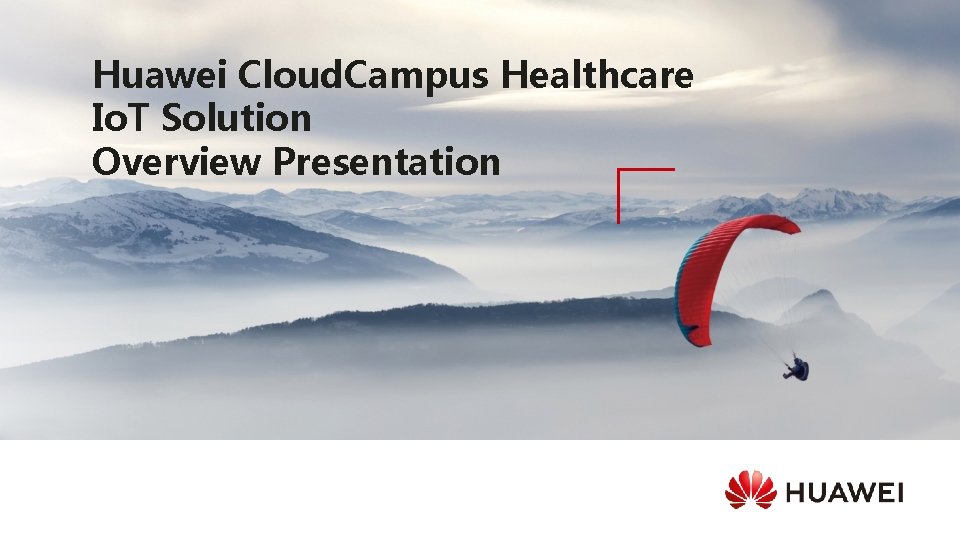 Huawei CloudCampus Healthcare IoT Solution Overview Presentation

HUAWEI